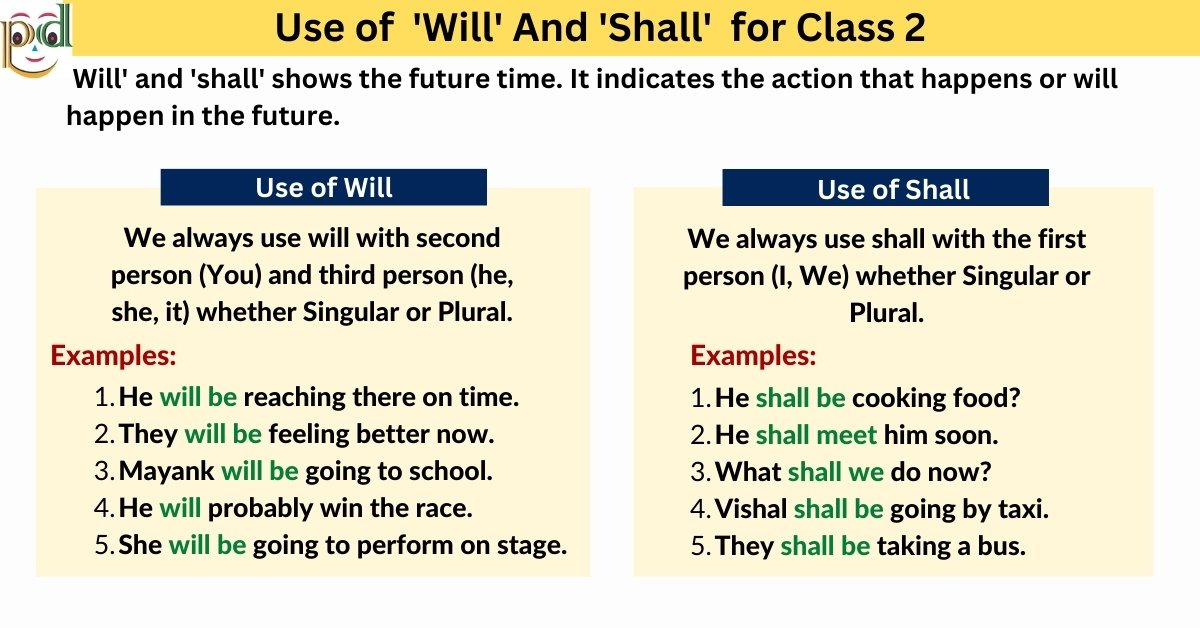 pd

Use of 'Will' And 'Shall' for Class 2

Will' and 'shall' shows the future time. It indicates the action that happens or will happen in the future.

Use of Will

We always use will with second person (You) and third person (he, she, it) whether Singular or Plural.

Examples:

1. He will be reaching there on time.
2. They will be feeling better now.
3. Mayank will be going to school.
4. He will probably win the race.
5. She will be going to perform on stage.

Use of Shall

We always use shall with the first person (I, We) whether Singular or Plural.

Examples:

1. He shall be cooking food?
2. He shall meet him soon.
3. What shall we do now?
4. Vishal shall be going by taxi.
5. They shall be taking a bus.